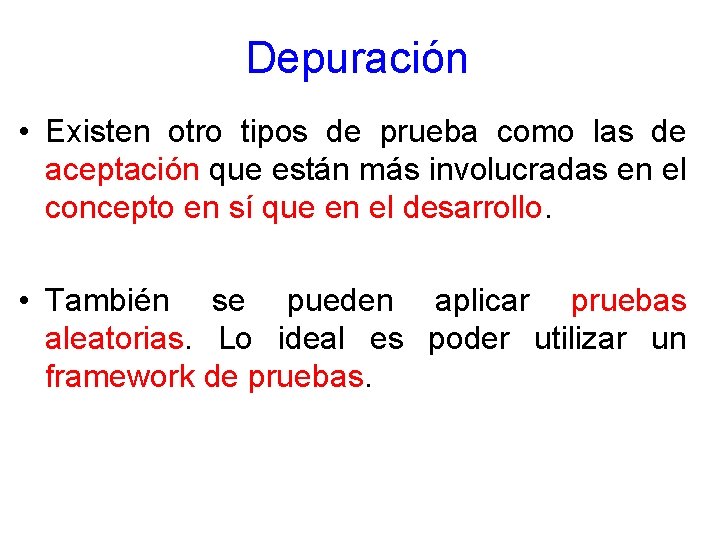 Depuración

• Existen otro tipos de prueba como las de aceptación que están más involucradas en el concepto en sí que en el desarrollo.

• También se pueden aplicar pruebas aleatorias. Lo ideal es poder utilizar un framework de pruebas.